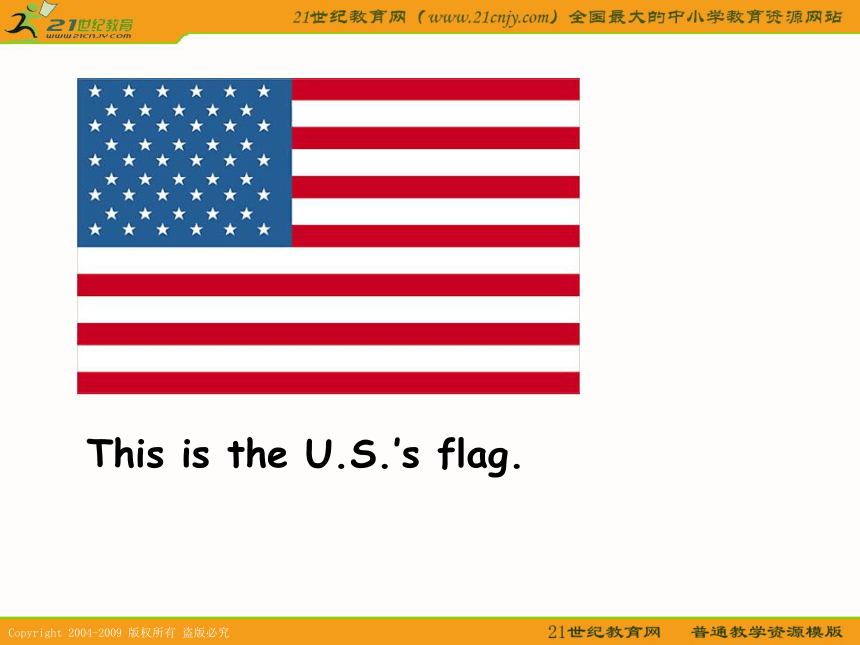 21世纪教育
www.21cnjy.com

21世纪教育网（www.21cnjy.com）全国最大的中小学教育资源网站

This is the U.S.'s flag.

Copyright 2004-2009 版权所有 盗版必究

21世纪教育网 普通教学资源模版